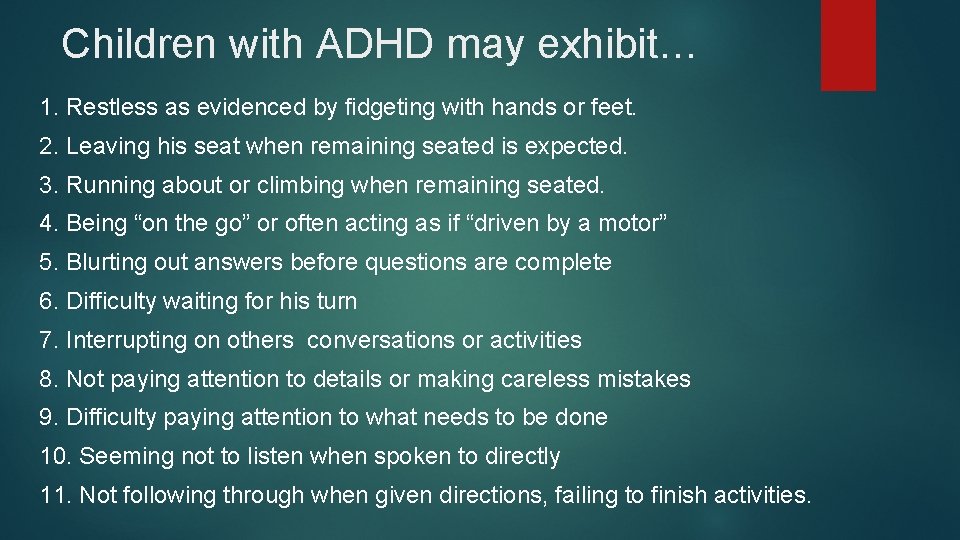 Children with ADHD may exhibit…

1. Restless as evidenced by fidgeting with hands or feet.

2. Leaving his seat when remaining seated is expected.

3. Running about or climbing when remaining seated.

4. Being “on the go” or often acting as if “driven by a motor”

5. Blurting out answers before questions are complete

6. Difficulty waiting for his turn

7. Interrupting on others conversations or activities

8. Not paying attention to details or making careless mistakes

9. Difficulty paying attention to what needs to be done

10. Seeming not to listen when spoken to directly

11. Not following through when given directions, failing to finish activities.